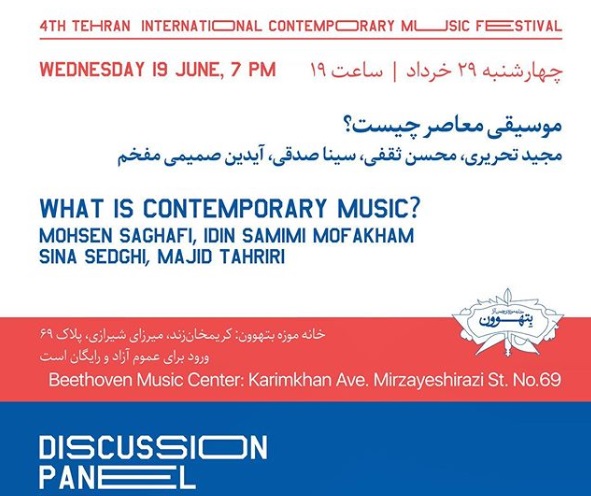 4TH TEHRAN INTERNATIONAL CONTEMPORARY MUSIC FESTIVAL

WEDNESDAY 19 JUNE, 7 PM

چهارشنبه ۲۹ خرداد | ساعت ۱۹

موسیقی معاصر چیست؟
مجید تحریری، محسن ثقفی، سینا صدقی، آیدین صمیمی مفخم

WHAT IS CONTEMPORARY MUSIC?
MOHSEN SAGHAFI, IDIN SAMIMI MOFAKHAM
SINA SEDGHI, MAJID TAHRIRI

بتهوون

خانه موزه بتهوون: کریمخان‌زند، میرزای شیرازی، پلاک ۶۹
ورود برای عموم آزاد و رایگان است

Beethoven Music Center: Karimkhan Ave. Mirzayeshirazi St. No.69

DISCUSSION
PANEL